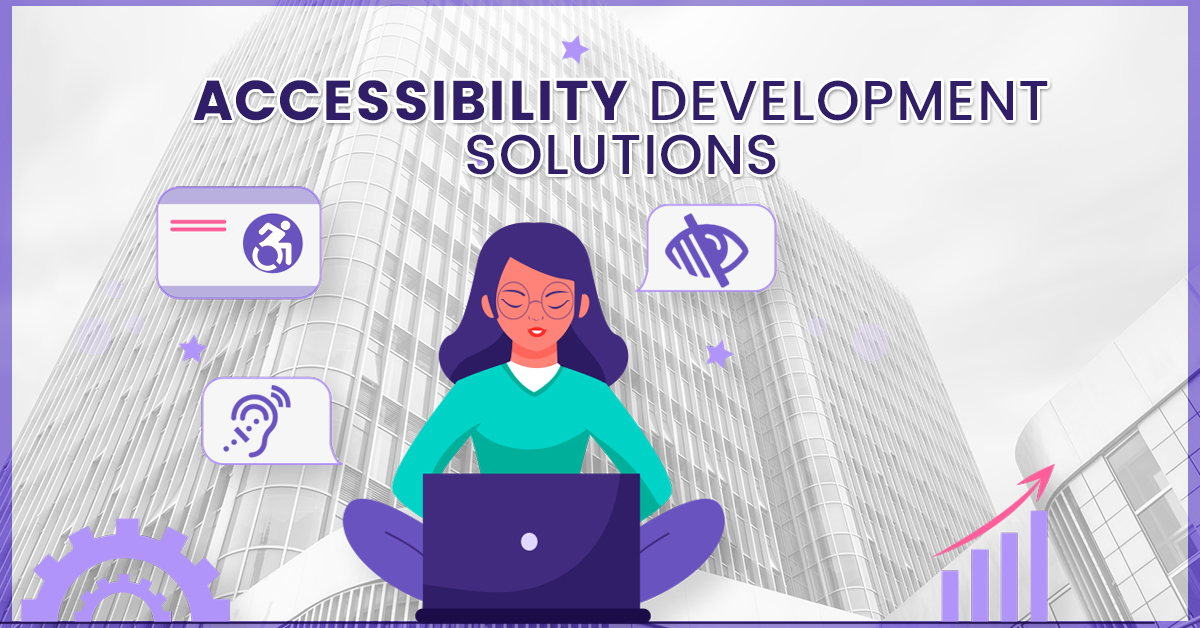 ACCESSIBILITY DEVELOPMENT SOLUTIONS